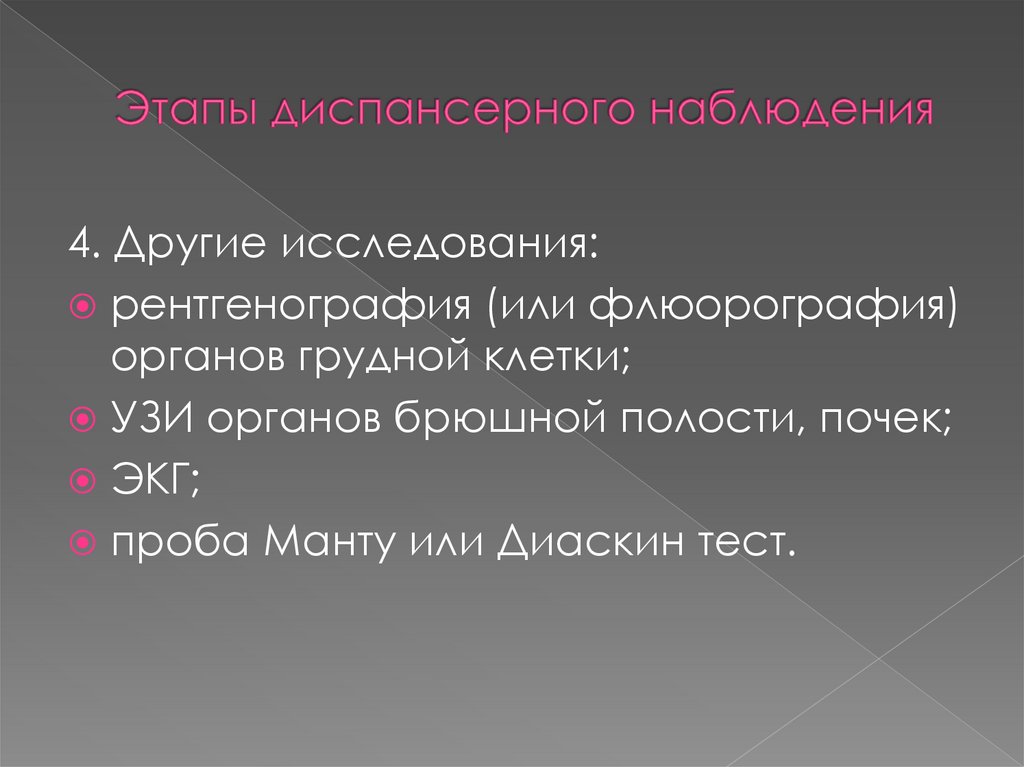 Этапы диспансерного наблюдения

4. Другие исследования:

рентгенография (или флюорография) органов грудной клетки;

УЗИ органов брюшной полости, почек;

ЭКГ;

проба Манту или Диаскин тест.